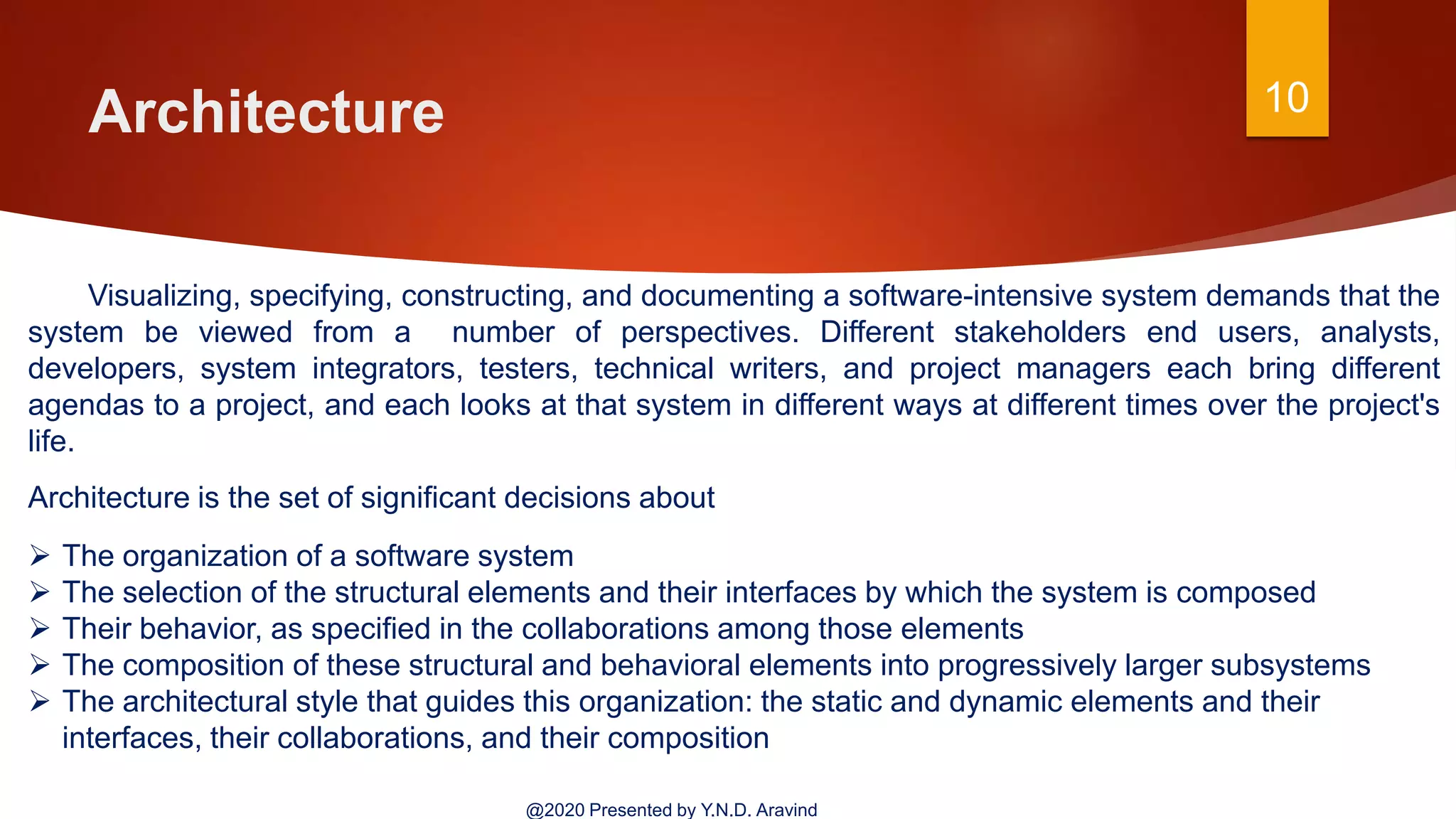 Architecture

10

Visualizing, specifying, constructing, and documenting a software-intensive system demands that the system be viewed from a number of perspectives. Different stakeholders end users, analysts, developers, system integrators, testers, technical writers, and project managers each bring different agendas to a project, and each looks at that system in different ways at different times over the project's life.

Architecture is the set of significant decisions about

➢ The organization of a software system
➢ The selection of the structural elements and their interfaces by which the system is composed
➢ Their behavior, as specified in the collaborations among those elements
➢ The composition of these structural and behavioral elements into progressively larger subsystems
➢ The architectural style that guides this organization: the static and dynamic elements and their interfaces, their collaborations, and their composition

@2020 Presented by Y.N.D. Aravind